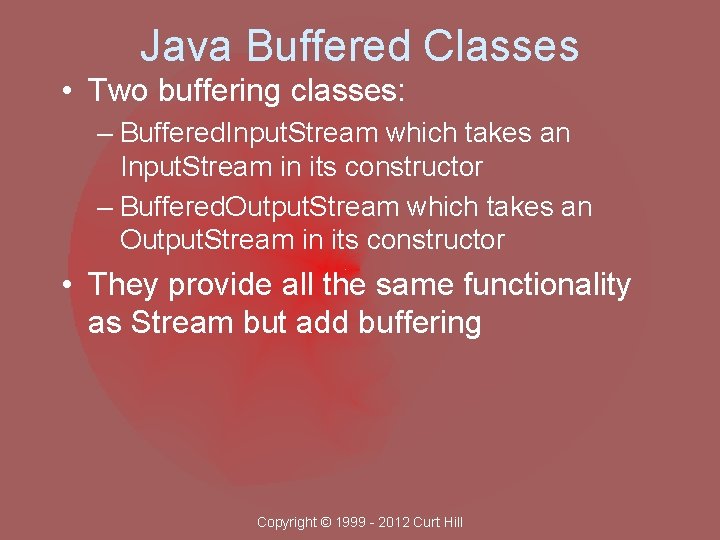 Java Buffered Classes

• Two buffering classes:

– BufferedInputStream which takes an InputStream in its constructor

– BufferedOutputStream which takes an OutputStream in its constructor

• They provide all the same functionality as Stream but add buffering

Copyright © 1999 - 2012 Curt Hill